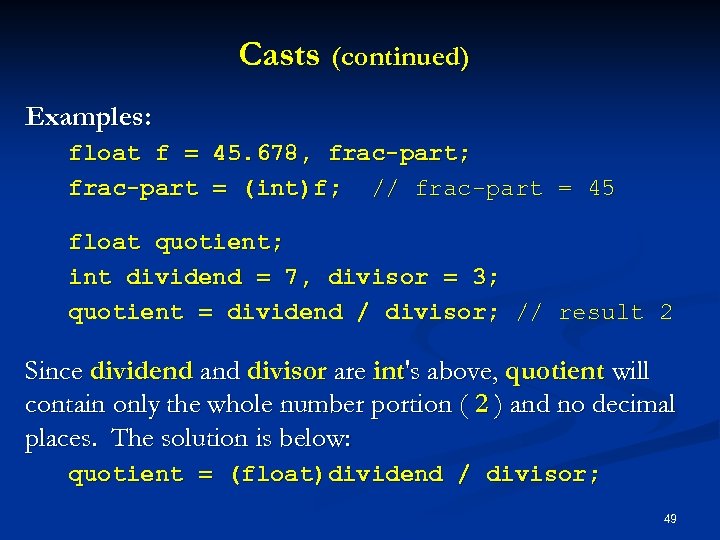 Casts (continued)

Examples:

float f = 45.678, frac-part;
frac-part = (int)f; // frac-part = 45

float quotient;
int dividend = 7, divisor = 3;
quotient = dividend / divisor; // result 2

Since dividend and divisor are int's above, quotient will contain only the whole number portion ( 2 ) and no decimal places. The solution is below:

quotient = (float)dividend / divisor;

49